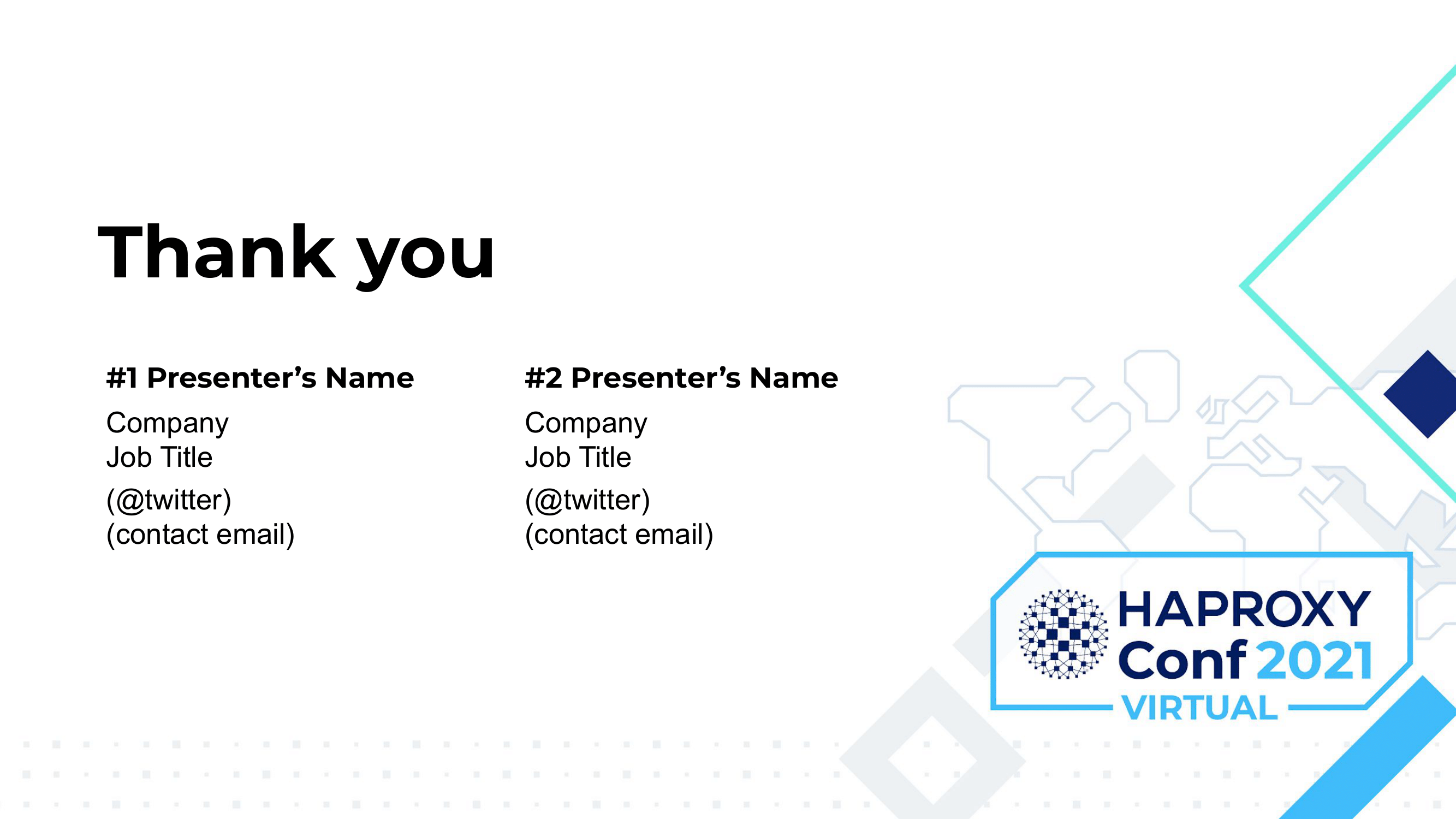 Thank you

#1 Presenter’s Name

Company
Job Title

(@twitter)
(contact email)

#2 Presenter’s Name

Company
Job Title

(@twitter)
(contact email)

HAPROXY Conf 2021 VIRTUAL